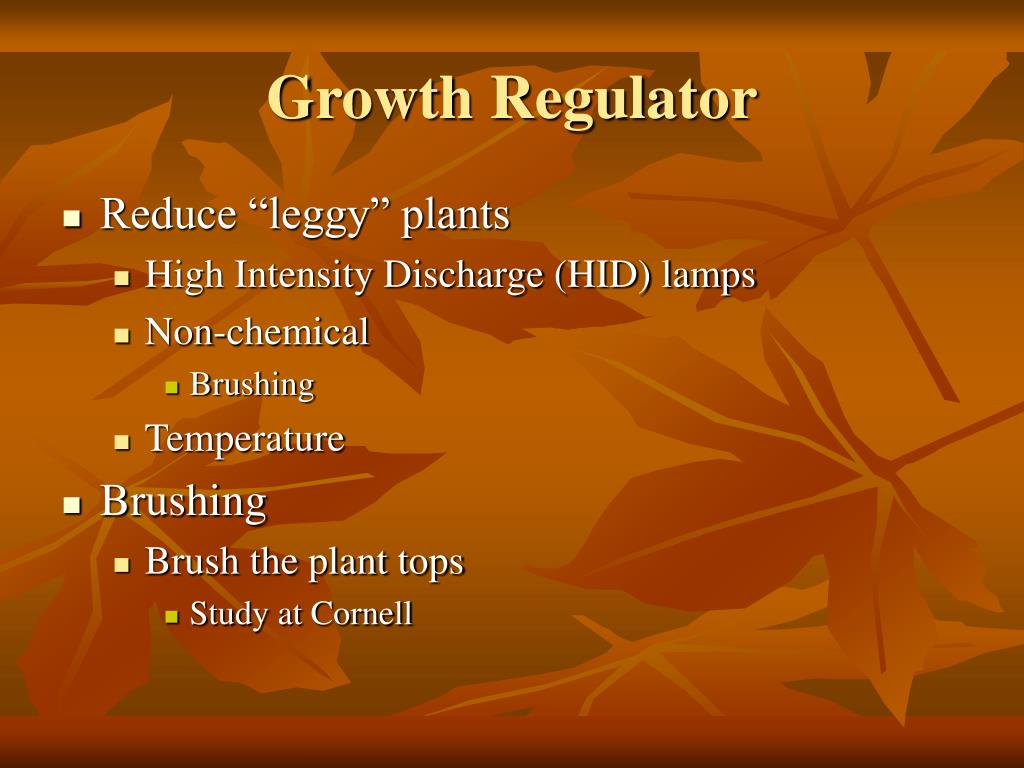 Growth Regulator

- Reduce “leggy” plants
  - High Intensity Discharge (HID) lamps
  - Non-chemical
    - Brushing
  - Temperature
- Brushing
  - Brush the plant tops
    - Study at Cornell